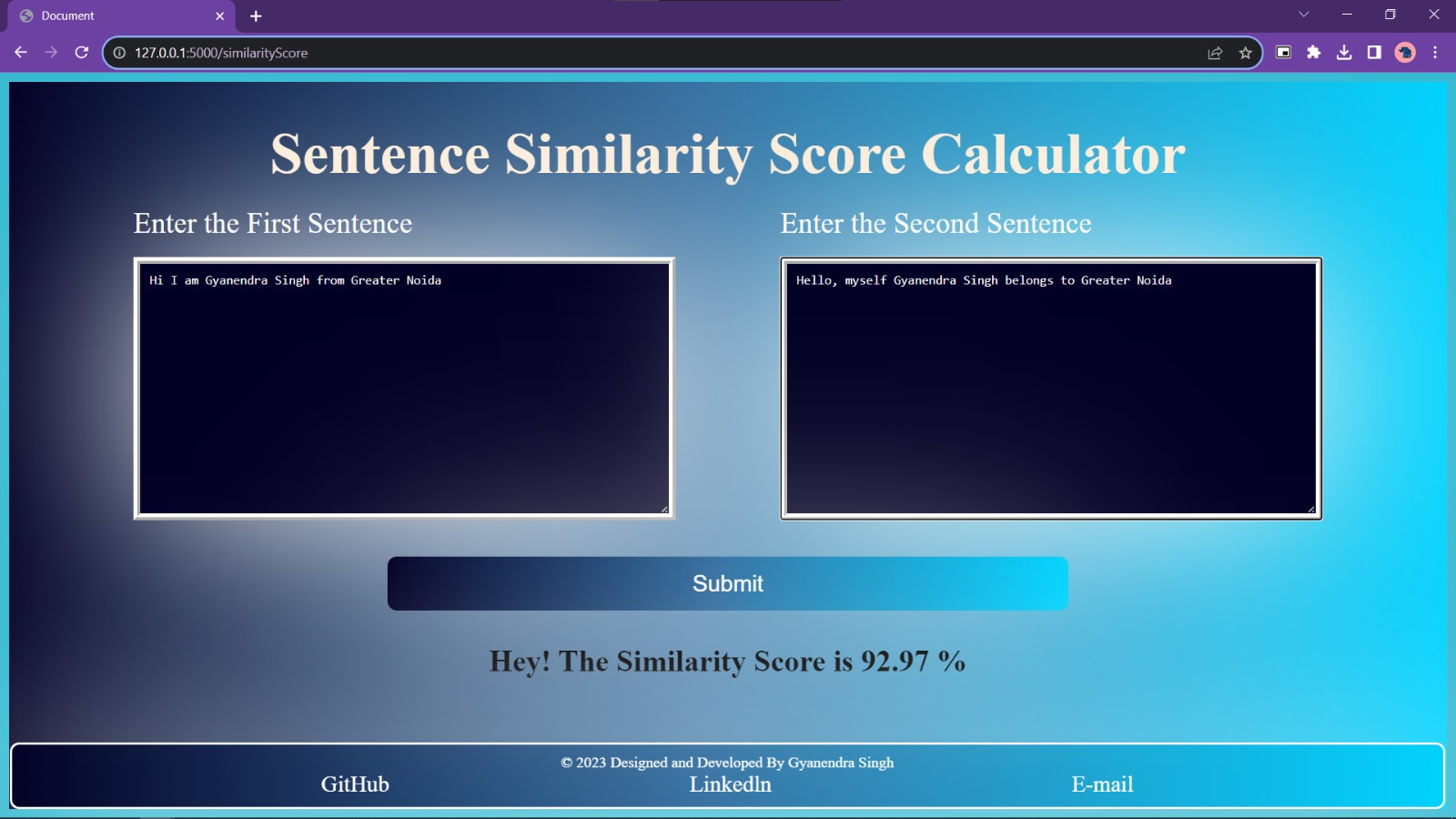 Document

127.0.0.1:5000/similarityScore

Sentence Similarity Score Calculator

Enter the First Sentence

Hi I am Gyanendra Singh from Greater Noida

Enter the Second Sentence

Hello, myself Gyanendra Singh belongs to Greater Noida

Submit

Hey! The Similarity Score is 92.97 %

© 2023 Designed and Developed By Gyanendra Singh

GitHub

LinkedIn

E-mail